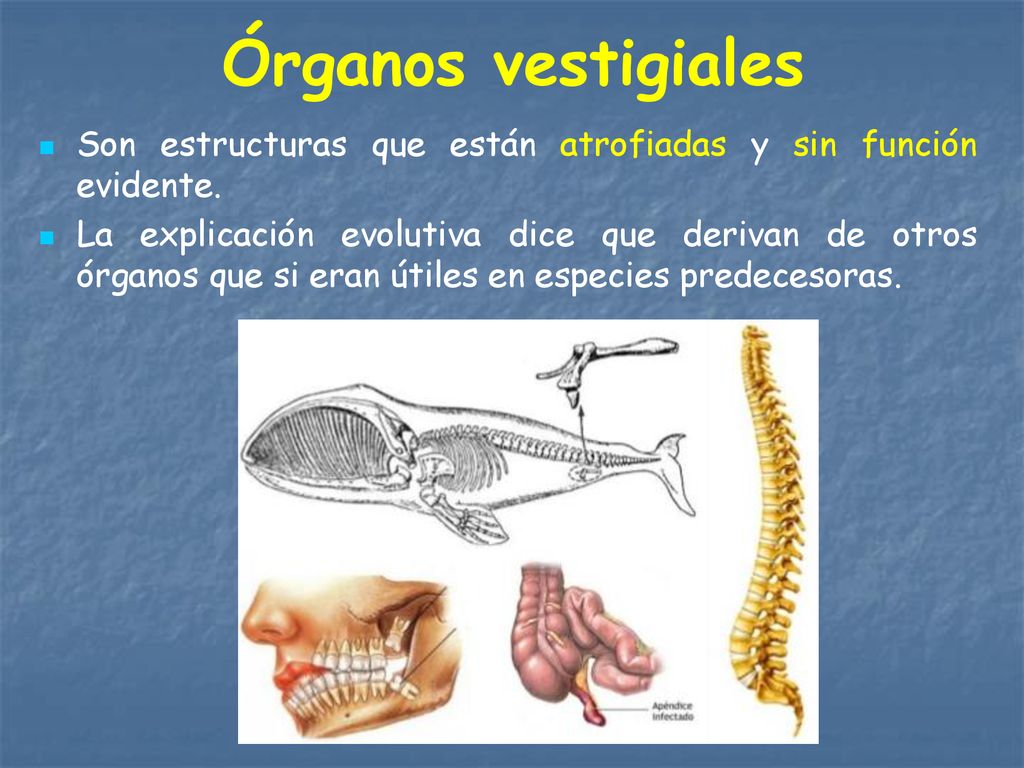 Órganos vestigiales

Son estructuras que están atrofiadas y sin función evidente.

La explicación evolutiva dice que derivan de otros órganos que si eran útiles en especies predecesoras.

Apéndice infectado